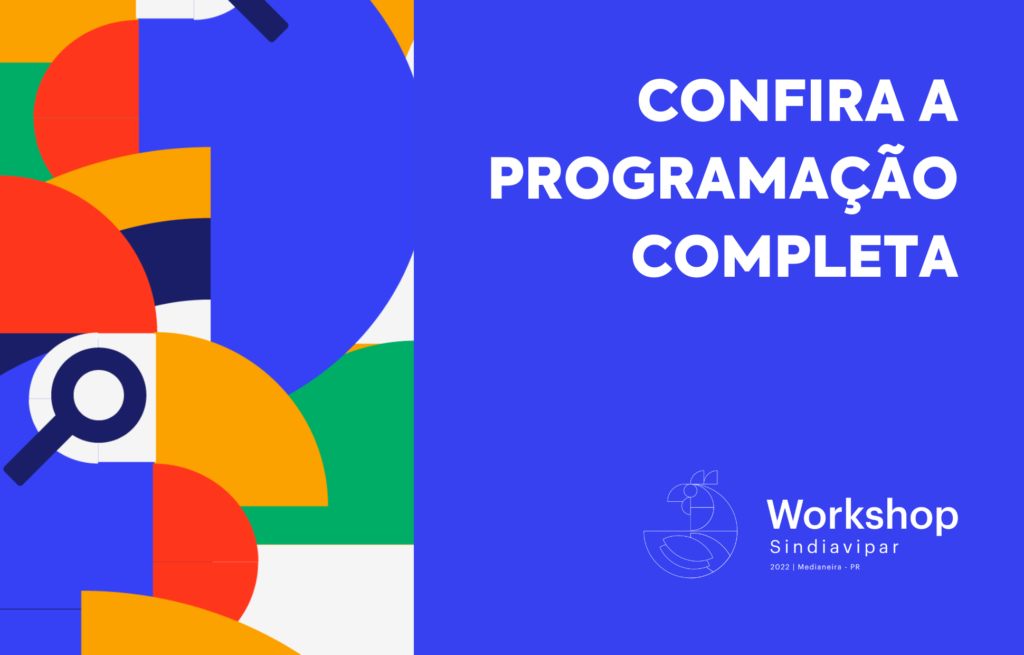 CONFIRA A PROGRAMAÇÃO COMPLETA

Workshop
Sindiavipar
2022 | Medianeira - PR